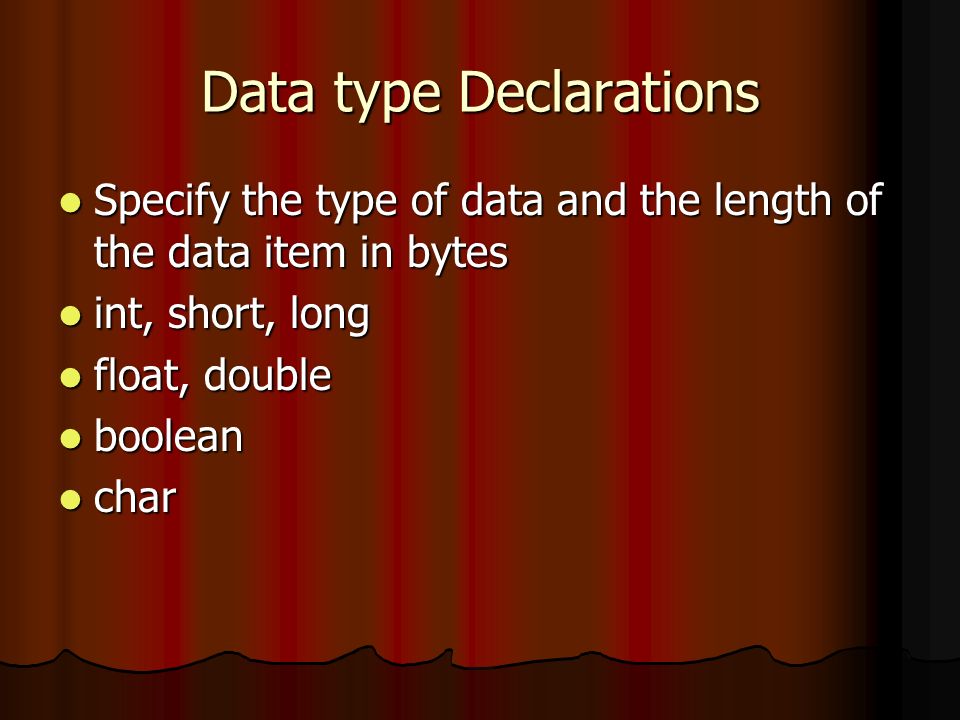 Data type Declarations

- Specify the type of data and the length of the data item in bytes
- int, short, long
- float, double
- boolean
- char